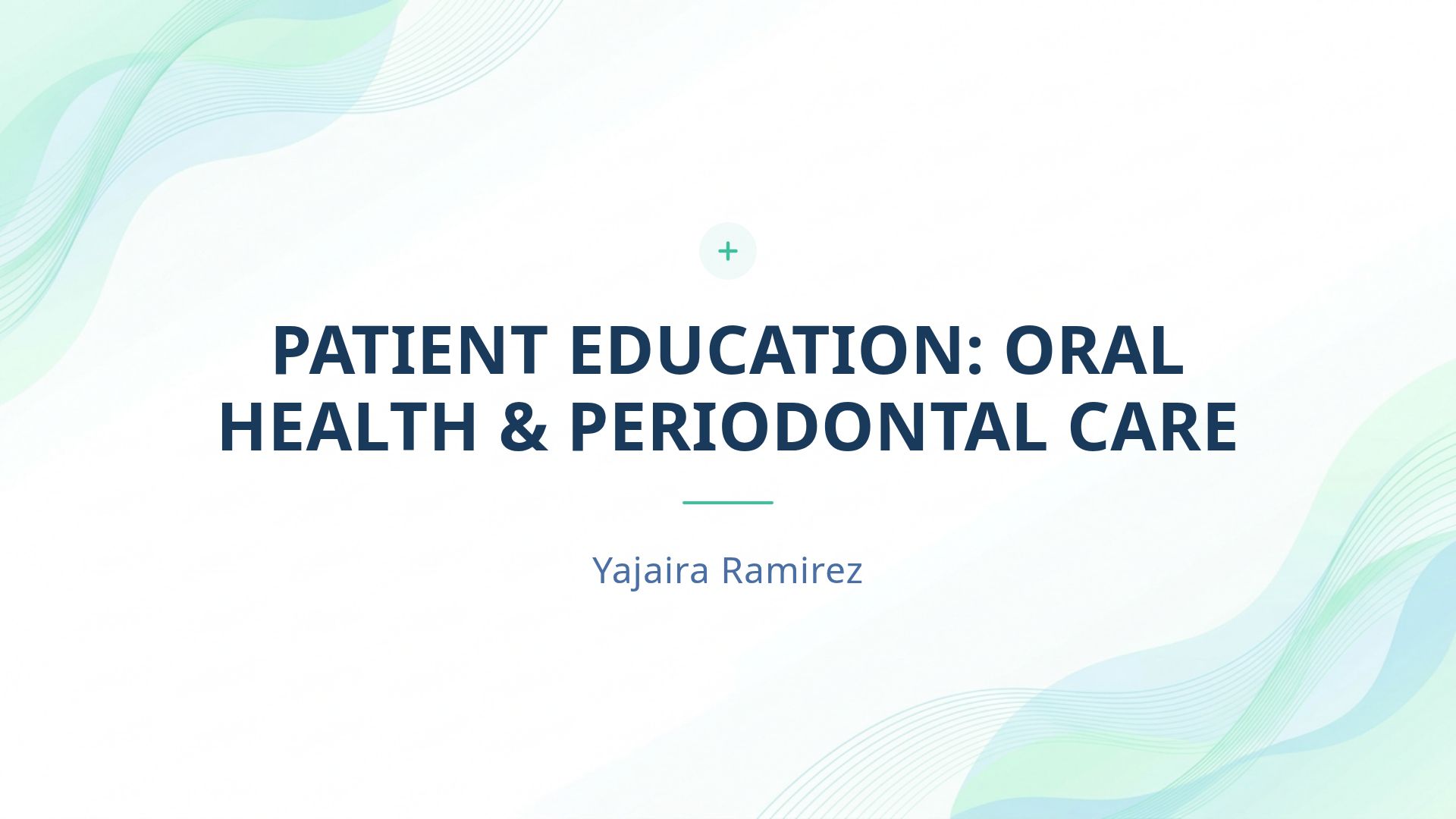 +

PATIENT EDUCATION: ORAL HEALTH & PERIODONTAL CARE

Yajaira Ramirez